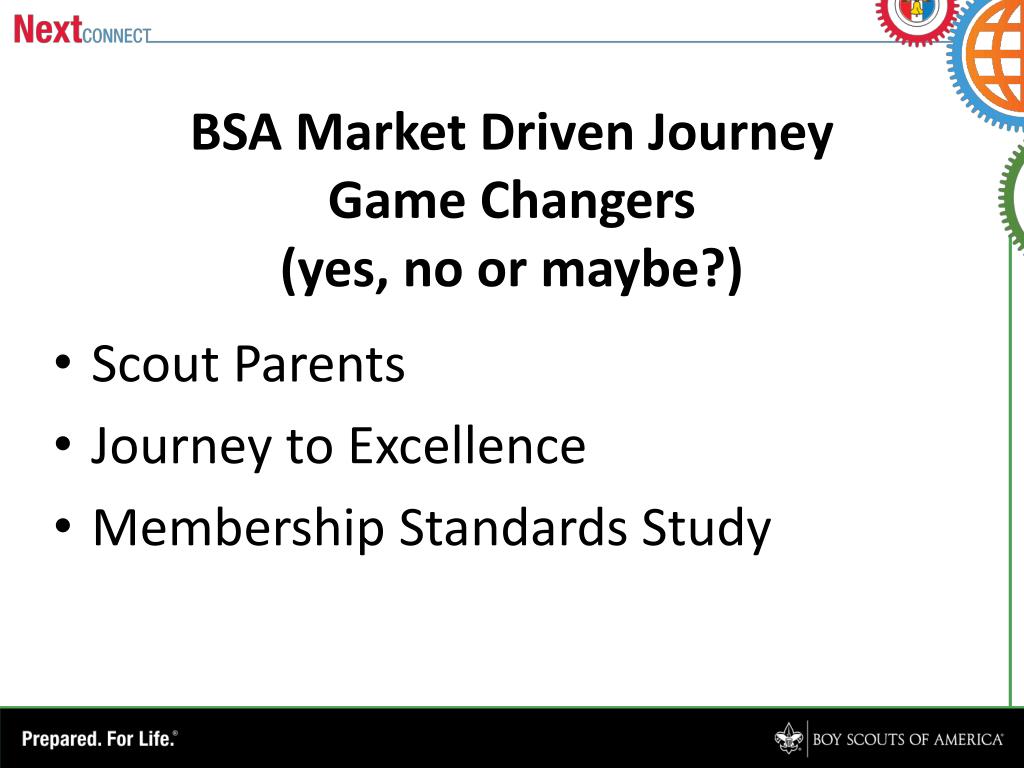 NextCONNECT

BSA Market Driven Journey
Game Changers
(yes, no or maybe?)

• Scout Parents
• Journey to Excellence
• Membership Standards Study

Prepared. For Life.®

BOY SCOUTS OF AMERICA®